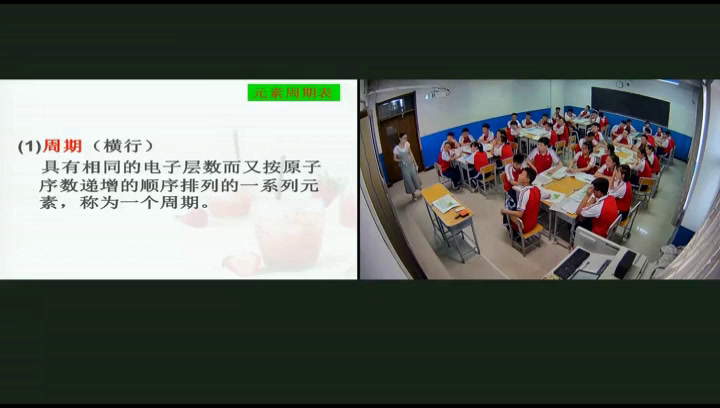 元素周期表

(1)周期（横行）
具有相同的电子层数而又按原子序数递增的顺序排列的一系列元素，称为一个周期。